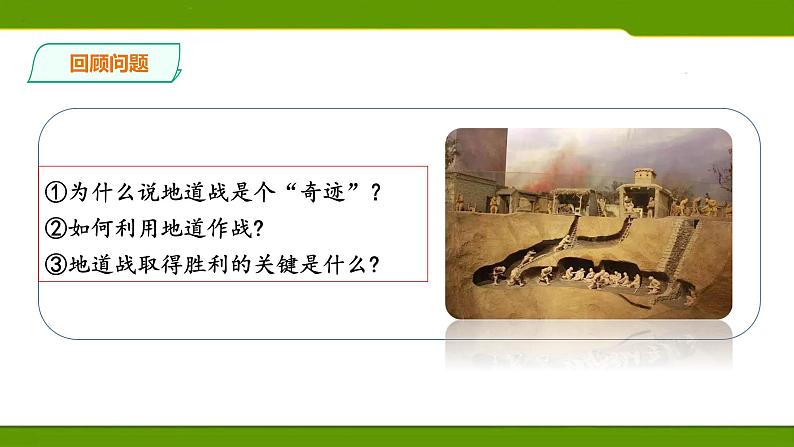 回顾问题

①为什么说地道战是个“奇迹”？
②如何利用地道作战？
③地道战取得胜利的关键是什么？